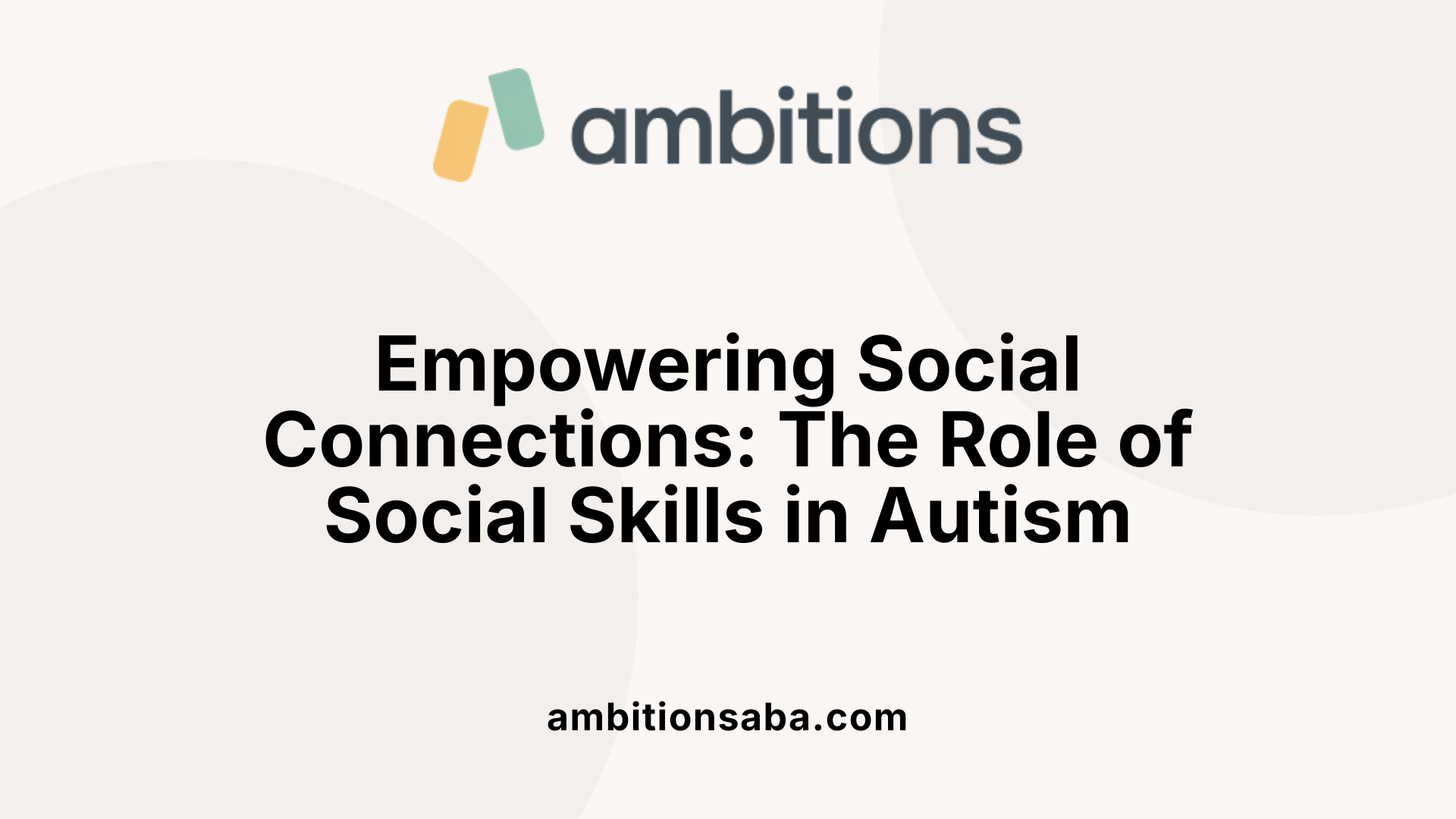 ambitions

Empowering Social Connections: The Role of Social Skills in Autism

ambitionsaba.com